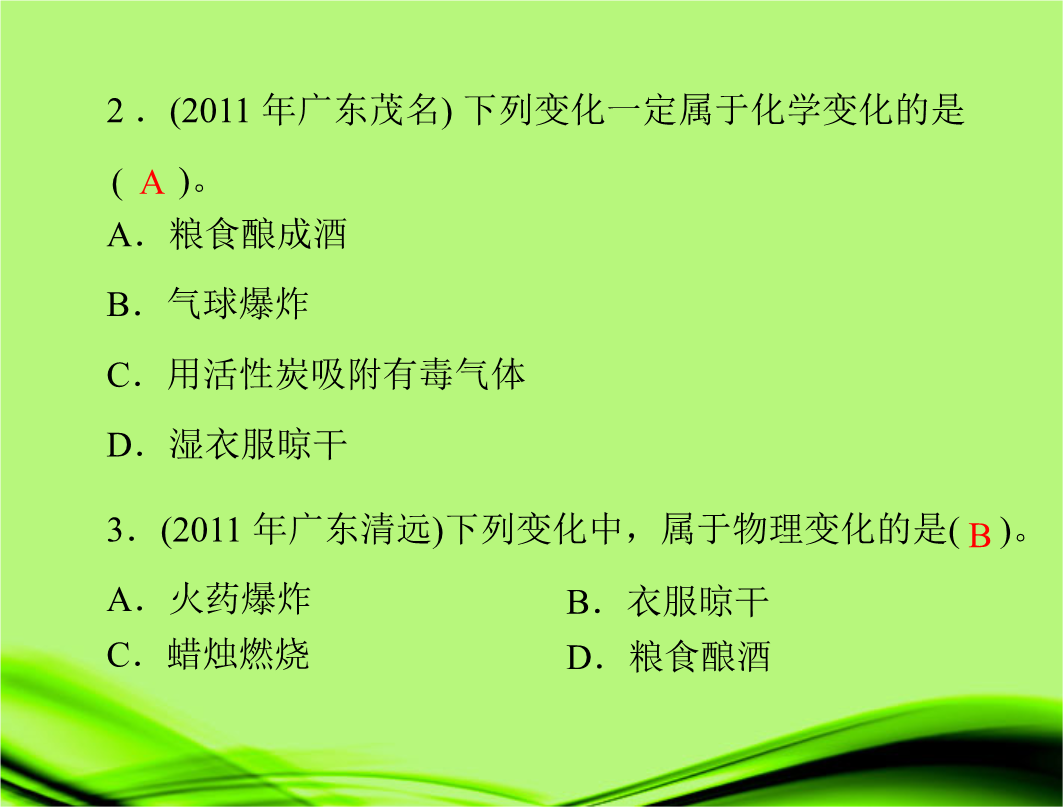 2．(2011 年广东茂名) 下列变化一定属于化学变化的是

( A )。

A．粮食酿成酒

B．气球爆炸

C．用活性炭吸附有毒气体

D．湿衣服晾干

3．(2011 年广东清远)下列变化中，属于物理变化的是( B )。

A．火药爆炸

B．衣服晾干

C．蜡烛燃烧

D．粮食酿酒